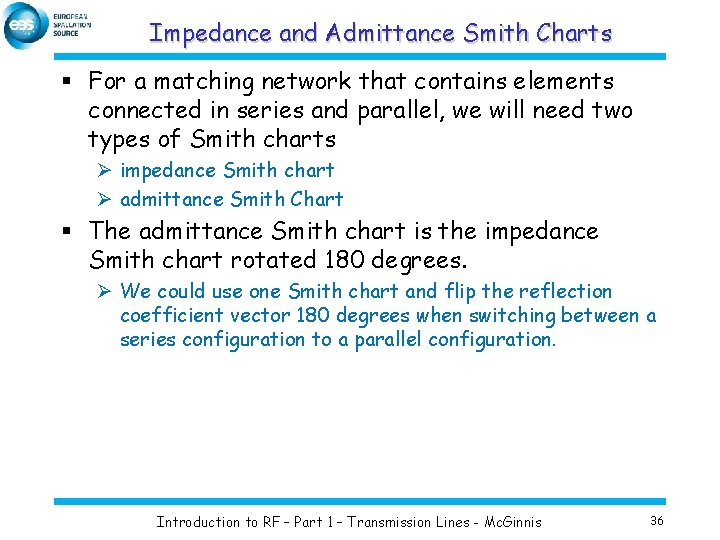 ess EUROPEAN SPALLATION SOURCE

Impedance and Admittance Smith Charts

▪ For a matching network that contains elements connected in series and parallel, we will need two types of Smith charts

➢ impedance Smith chart

➢ admittance Smith Chart

▪ The admittance Smith chart is the impedance Smith chart rotated 180 degrees.

➢ We could use one Smith chart and flip the reflection coefficient vector 180 degrees when switching between a series configuration to a parallel configuration.

Introduction to RF – Part 1 – Transmission Lines - McGinnis

36